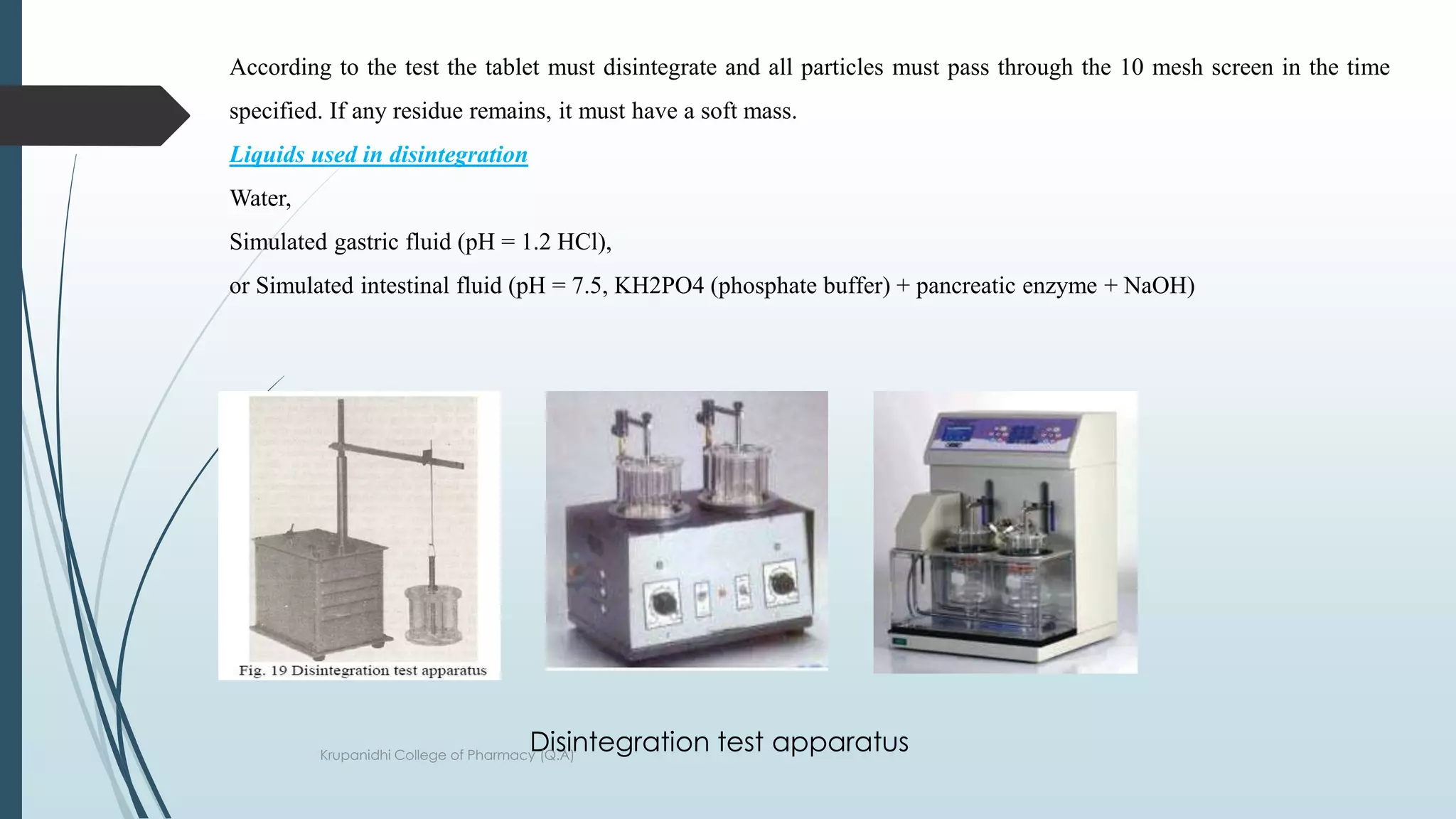 According to the test the tablet must disintegrate and all particles must pass through the 10 mesh screen in the time specified. If any residue remains, it must have a soft mass.

Liquids used in disintegration

Water,

Simulated gastric fluid (pH = 1.2 HCl),

or Simulated intestinal fluid (pH = 7.5, KH2PO4 (phosphate buffer) + pancreatic enzyme + NaOH)

Fig. 19 Disintegration test apparatus

Disintegration test apparatus

Krupanidhi College of Pharmacy (Q.A)